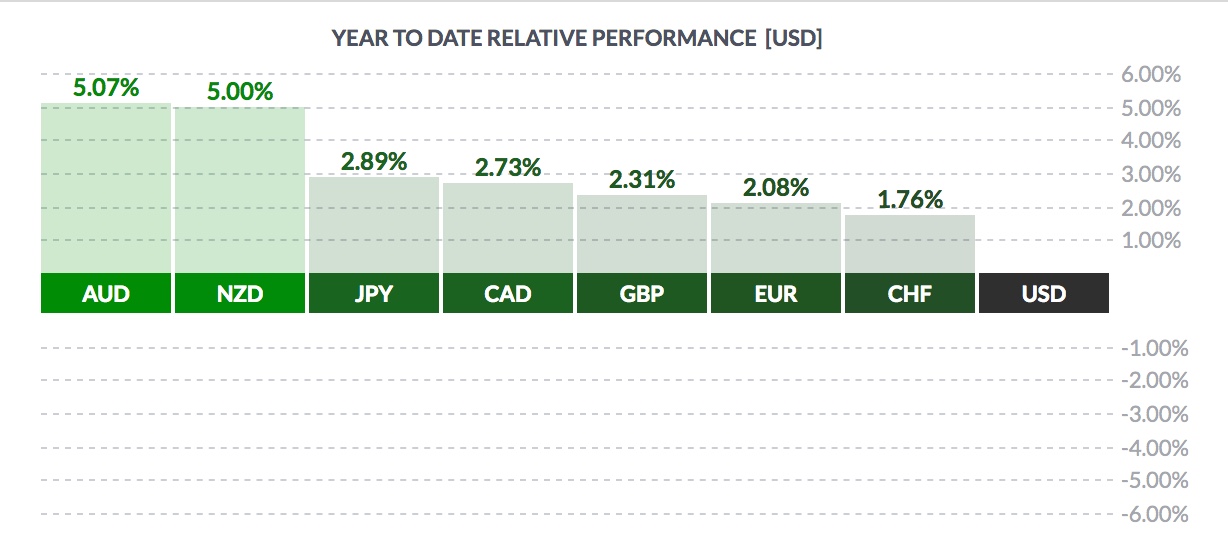 YEAR TO DATE RELATIVE PERFORMANCE [USD]

5.07%
5.00%
2.89%
2.73%
2.31%
2.08%
1.76%

6.00%
5.00%
4.00%
3.00%
2.00%
1.00%

AUD NZD JPY CAD GBP EUR CHF USD

-1.00%
-2.00%
-3.00%
-4.00%
-5.00%
-6.00%